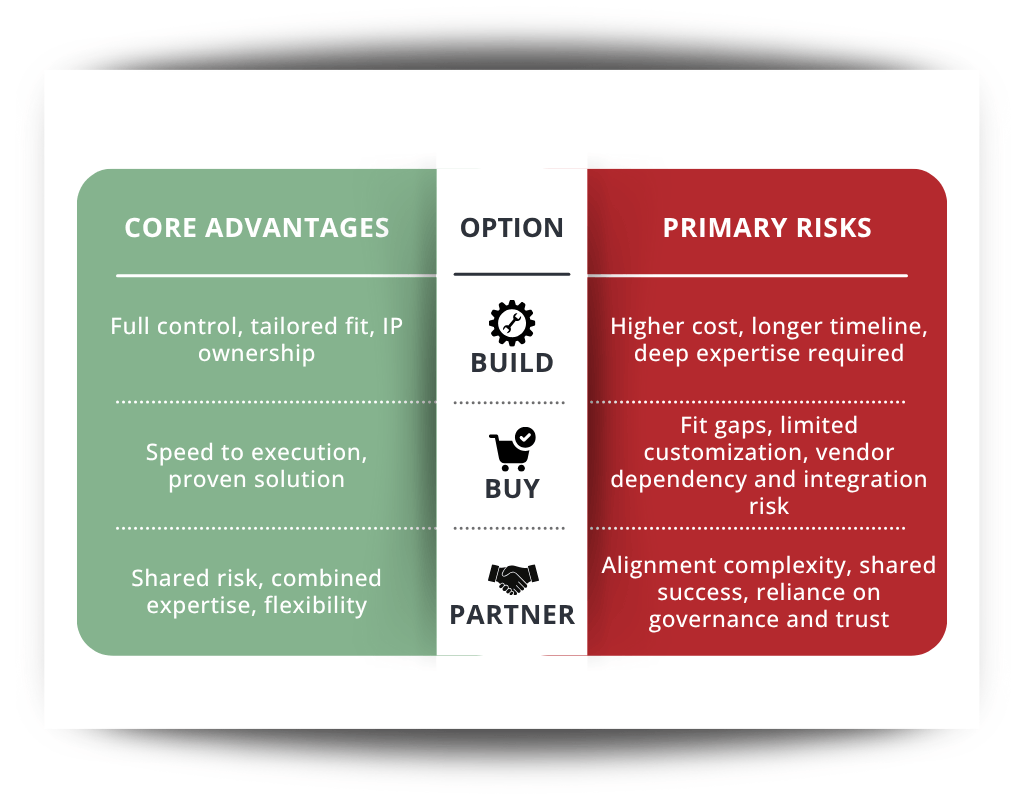 | CORE ADVANTAGES | OPTION | PRIMARY RISKS |
|---|---|---|
| Full control, tailored fit, IP ownership | BUILD | Higher cost, longer timeline, deep expertise required |
| Speed to execution, proven solution | BUY | Fit gaps, limited customization, vendor dependency and integration risk |
| Shared risk, combined expertise, flexibility | PARTNER | Alignment complexity, shared success, reliance on governance and trust |